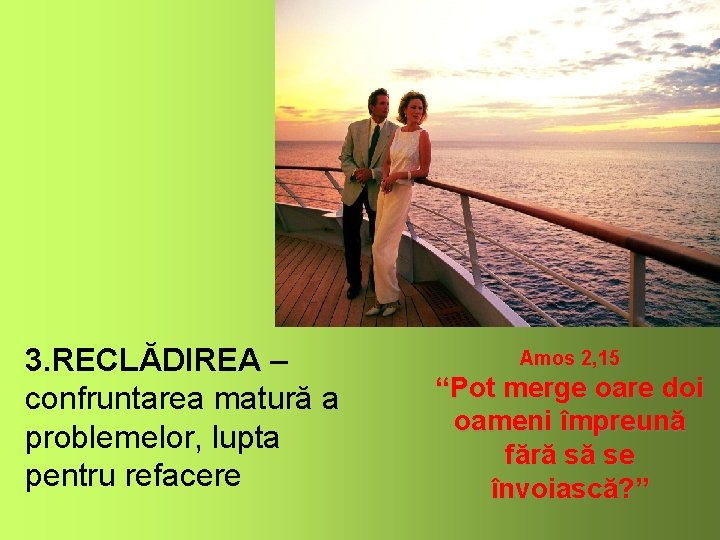 3.RECLĂDIREA – confruntarea matură a problemelor, lupta pentru refacere

Amos 2,15
“Pot merge oare doi oameni împreună fără să se învoiască?”